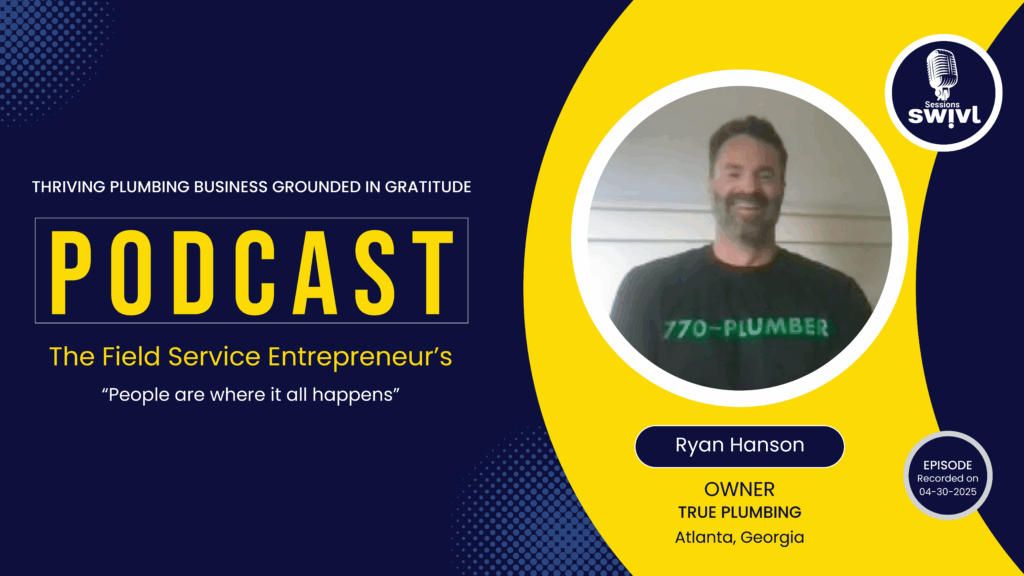 THRIVING PLUMBING BUSINESS GROUNDED IN GRATITUDE

PODCAST

The Field Service Entrepreneur's

"People are where it all happens"

Sessions swivl

770-PLUMBER

Ryan Hanson

OWNER
TRUE PLUMBING
Atlanta, Georgia

EPISODE
Recorded on
04-30-2025